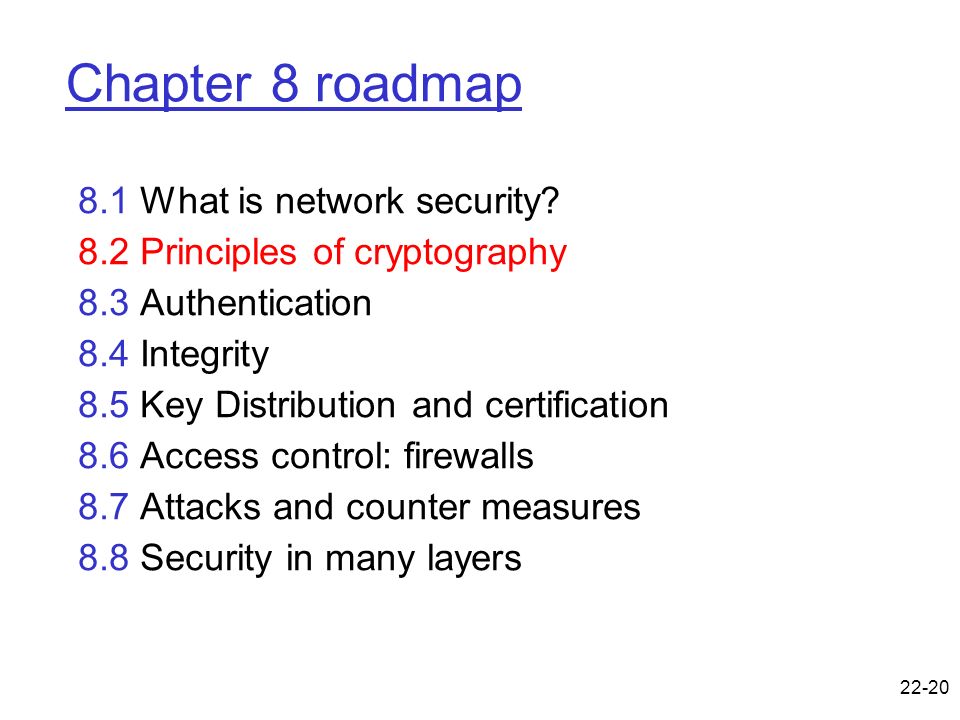 Chapter 8 roadmap

8.1 What is network security?
8.2 Principles of cryptography
8.3 Authentication
8.4 Integrity
8.5 Key Distribution and certification
8.6 Access control: firewalls
8.7 Attacks and counter measures
8.8 Security in many layers

22-20